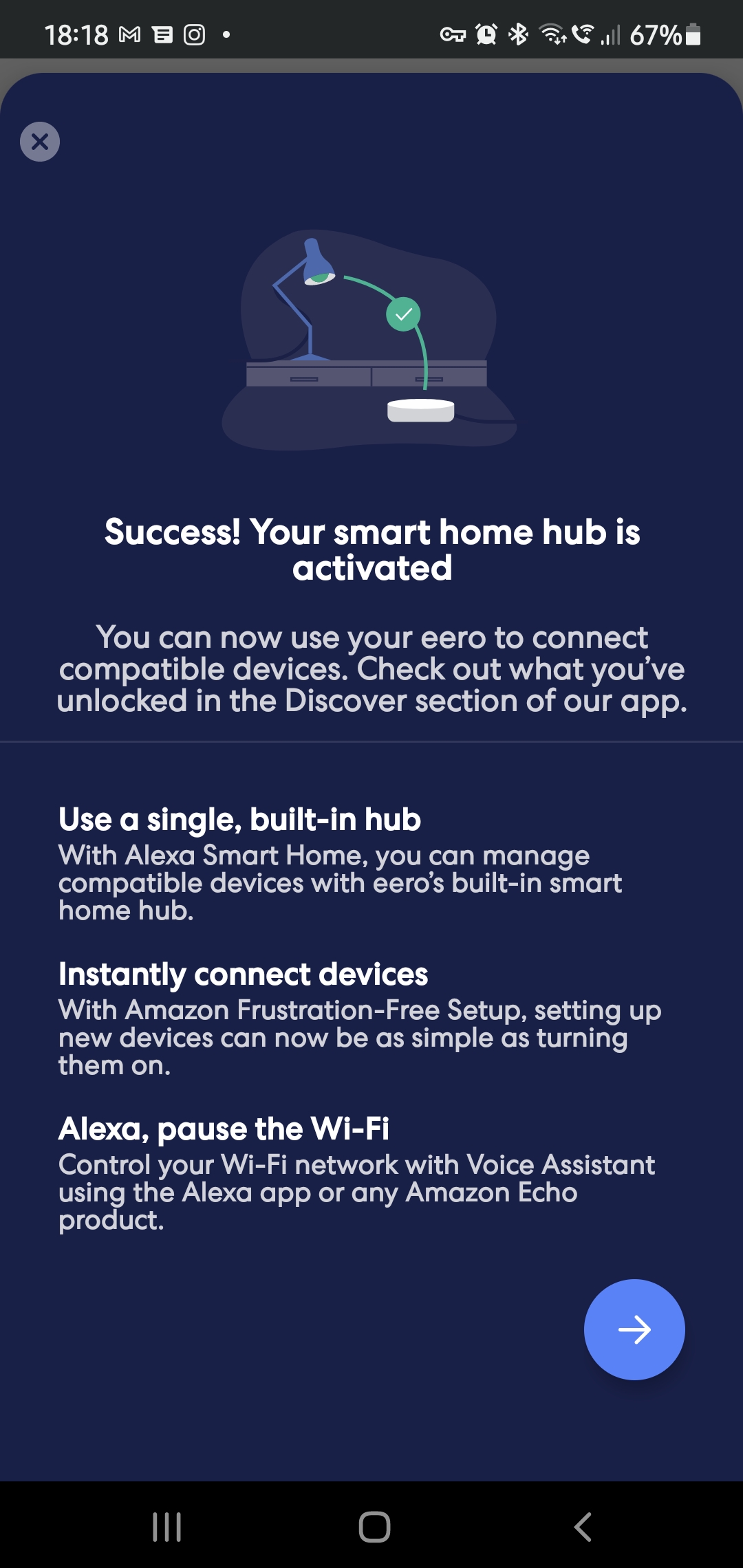 18:18 67%

Success! Your smart home hub is activated

You can now use your eero to connect compatible devices. Check out what you've unlocked in the Discover section of our app.

Use a single, built-in hub
With Alexa Smart Home, you can manage compatible devices with eero's built-in smart home hub.

Instantly connect devices
With Amazon Frustration-Free Setup, setting up new devices can now be as simple as turning them on.

Alexa, pause the Wi-Fi
Control your Wi-Fi network with Voice Assistant using the Alexa app or any Amazon Echo product.